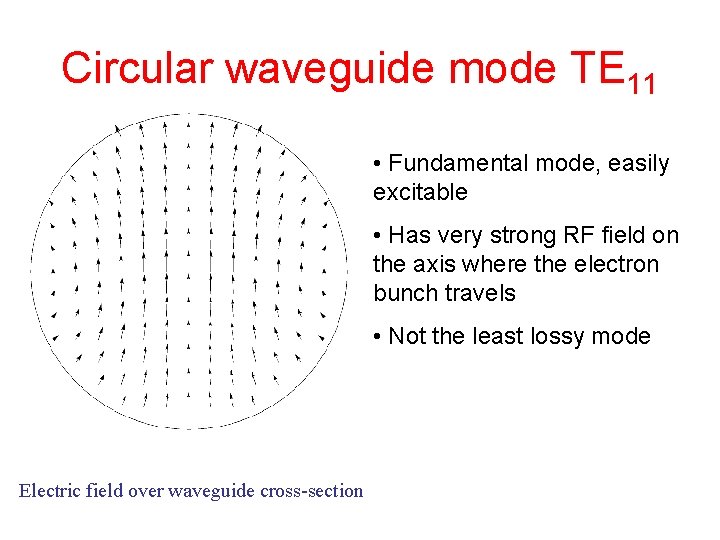 Circular waveguide mode $TE_{11}$

• Fundamental mode, easily excitable

• Has very strong RF field on the axis where the electron bunch travels

• Not the least lossy mode

Electric field over waveguide cross-section